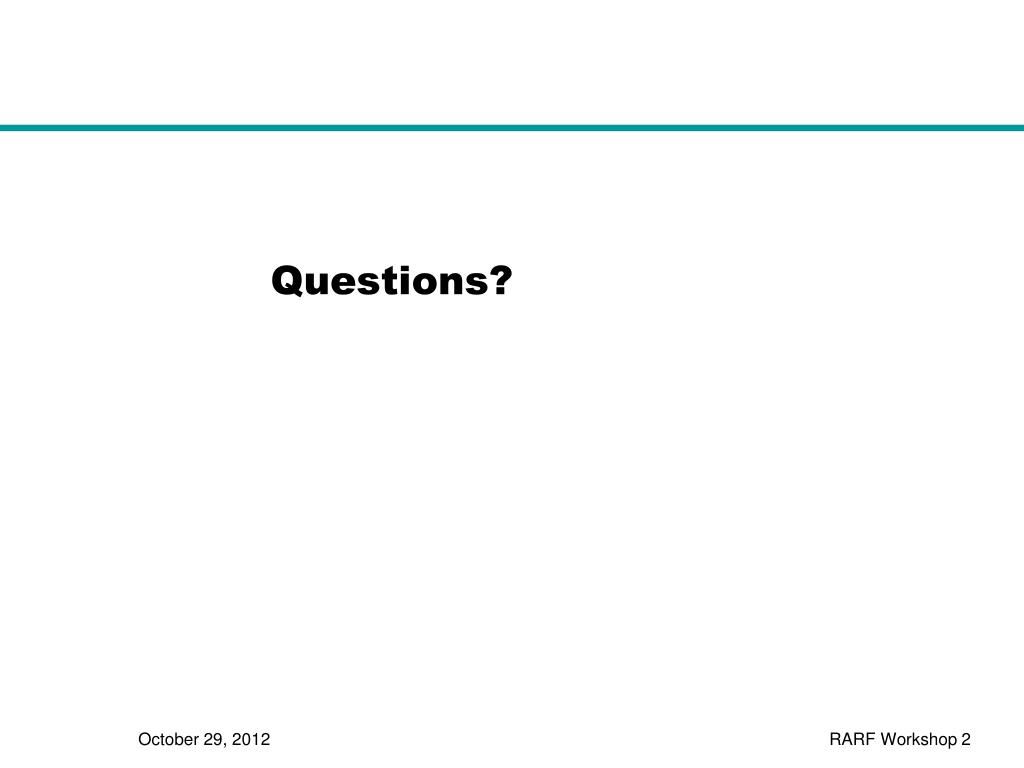 Questions?

October 29, 2012

RARF Workshop 2